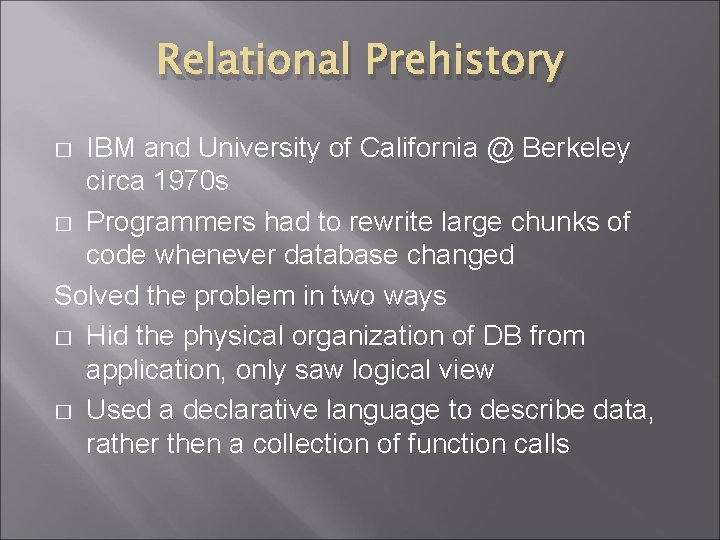 Relational Prehistory

□ IBM and University of California @ Berkeley circa 1970s

□ Programmers had to rewrite large chunks of code whenever database changed

Solved the problem in two ways

□ Hid the physical organization of DB from application, only saw logical view

□ Used a declarative language to describe data, rather then a collection of function calls